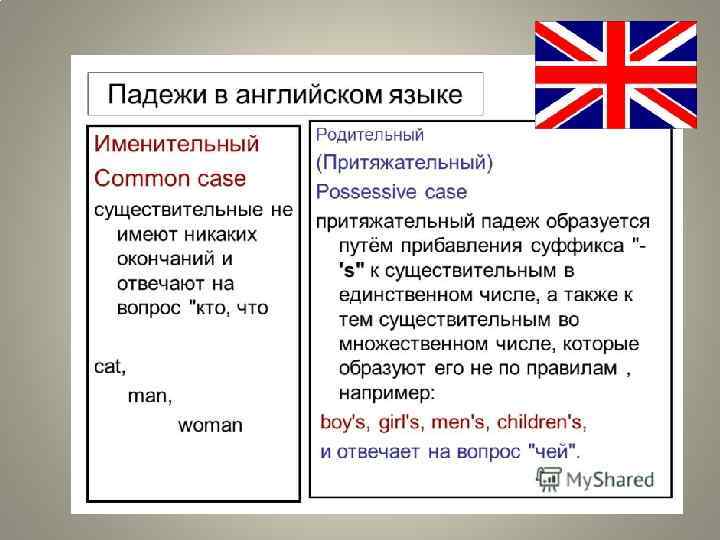 Падежи в английском языке

Именительный

Common case

существительные не имеют никаких окончаний и отвечают на вопрос "кто, что

cat,

man,

woman

Родительный

(Притяжательный)

Possessive case

притяжательный падеж образуется путём прибавления суффикса "-'s" к существительным в единственном числе, а также к тем существительным во множественном числе, которые образуют его не по правилам , например:

boy's, girl's, men's, children's,

и отвечает на вопрос "чей".

MyShared